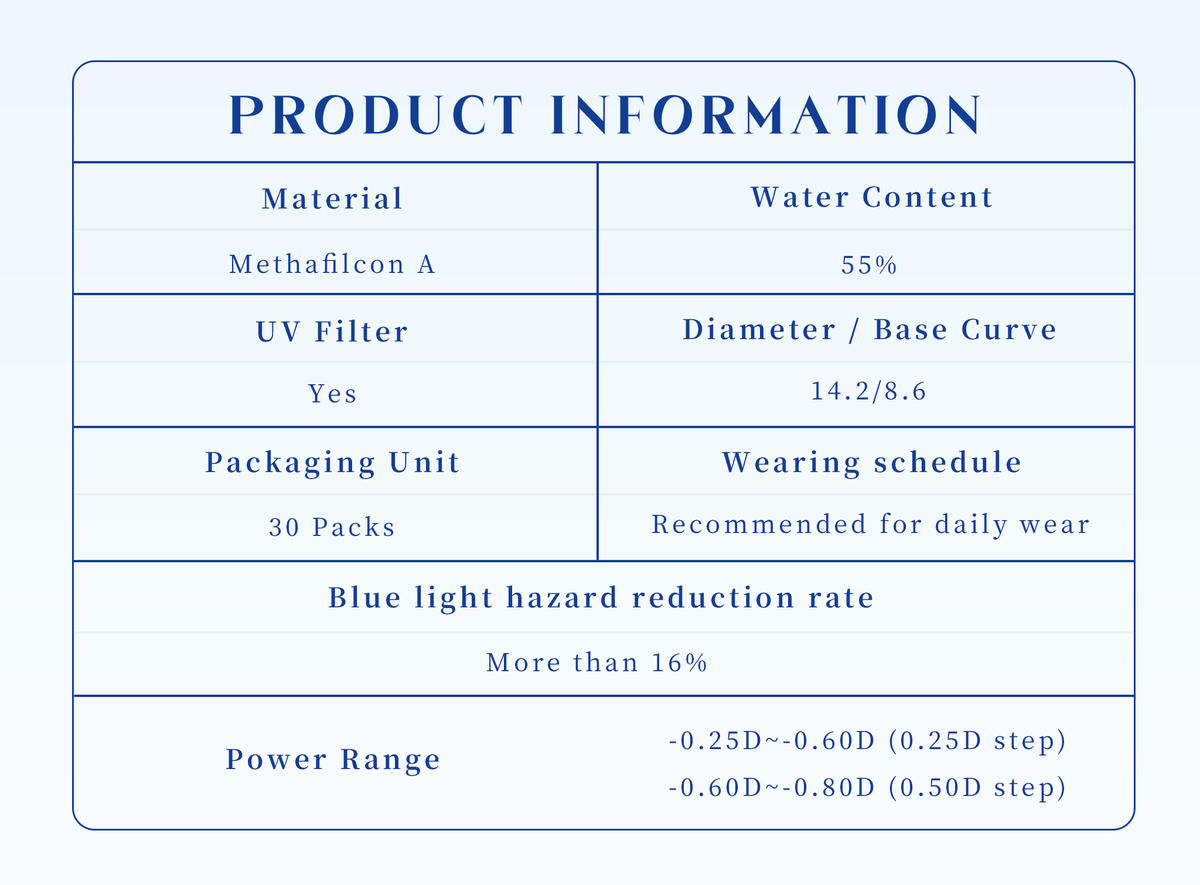 PRODUCT INFORMATION

| Material | Water Content |
|---|---|
| Methafilcon A | 55% |
| UV Filter | Diameter / Base Curve |
| Yes | 14.2/8.6 |
| Packaging Unit | Wearing schedule |
| 30 Packs | Recommended for daily wear |

Blue light hazard reduction rate

More than 16%

Power Range

-0.25D~-0.60D (0.25D step)
-0.60D~-0.80D (0.50D step)